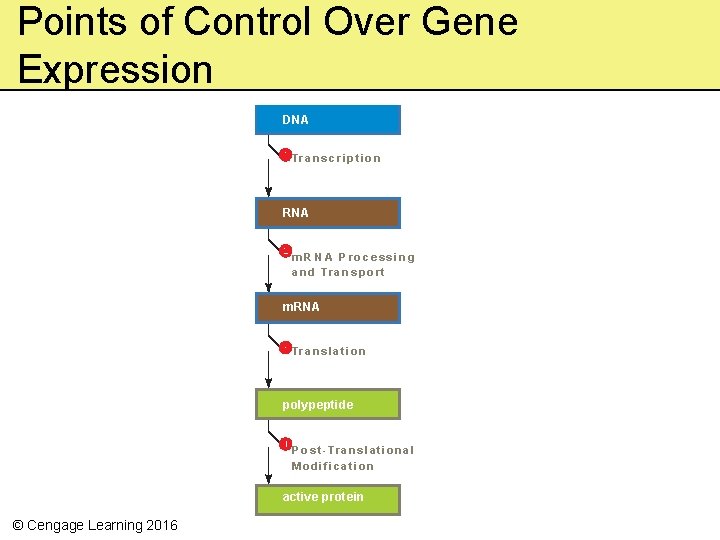 Points of Control Over Gene Expression

DNA

Transcription

RNA

mRNA Processing and Transport

mRNA

Translation

polypeptide

Post-Translational Modification

active protein

© Cengage Learning 2016